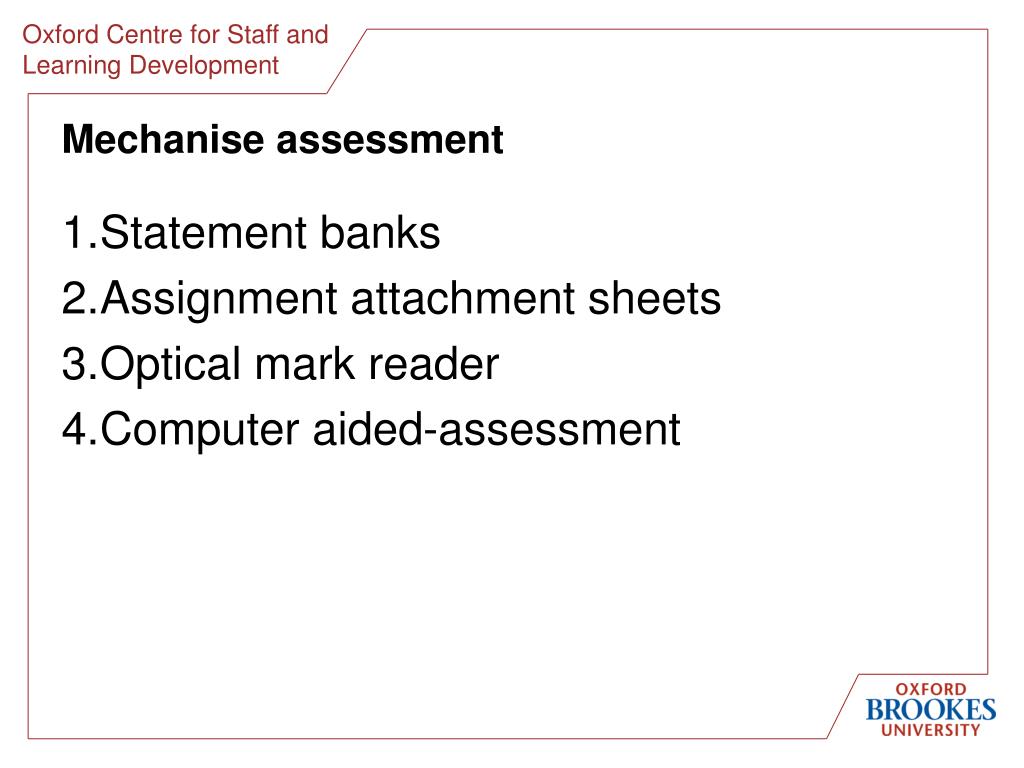 Oxford Centre for Staff and Learning Development

Mechanise assessment

1.Statement banks
2.Assignment attachment sheets
3.Optical mark reader
4.Computer aided-assessment

OXFORD
BROOKES
UNIVERSITY